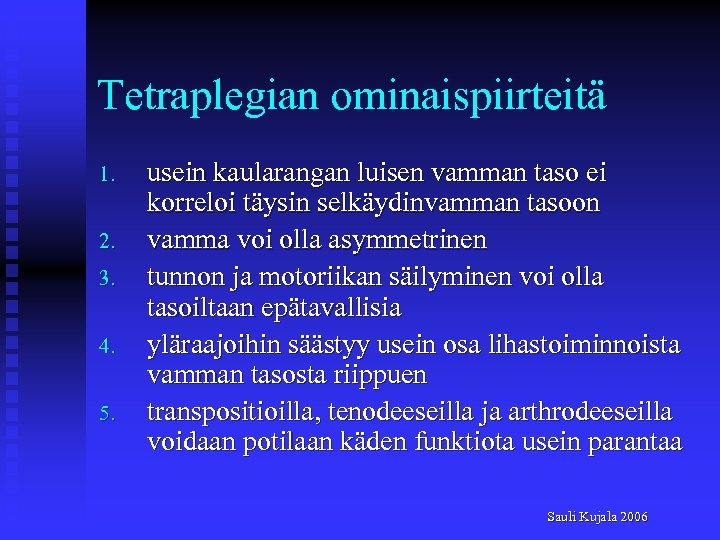 Tetraplegian ominaispiirteitä

1. usein kaularangan luisen vamman taso ei korreloi täysin selkäydinvamman tasoon
2. vamma voi olla asymmetrinen
3. tunnon ja motoriikan säilyminen voi olla tasoiltaan epätavallisia
4. yläraajoihin säästyy usein osa lihastoiminnoista vamman tasosta riippuen
5. transpositioilla, tenodeeseilla ja arthrodeeseilla voidaan potilaan käden funktiota usein parantaa

Sauli Kujala 2006